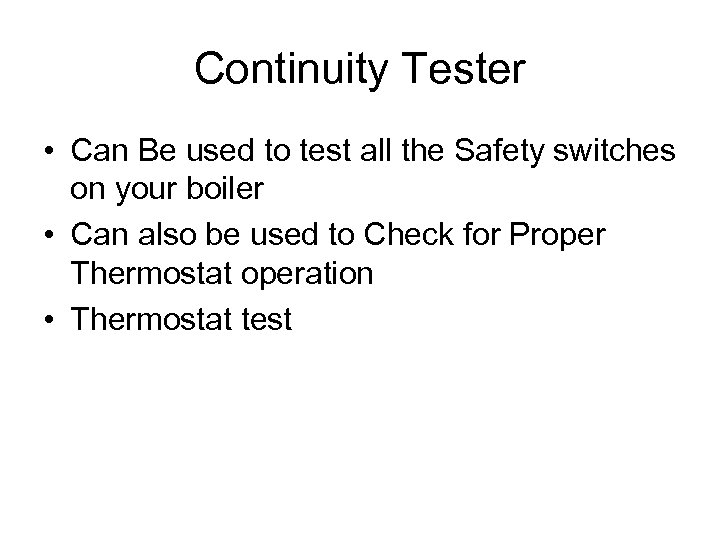 Continuity Tester

• Can Be used to test all the Safety switches on your boiler
• Can also be used to Check for Proper Thermostat operation
• Thermostat test